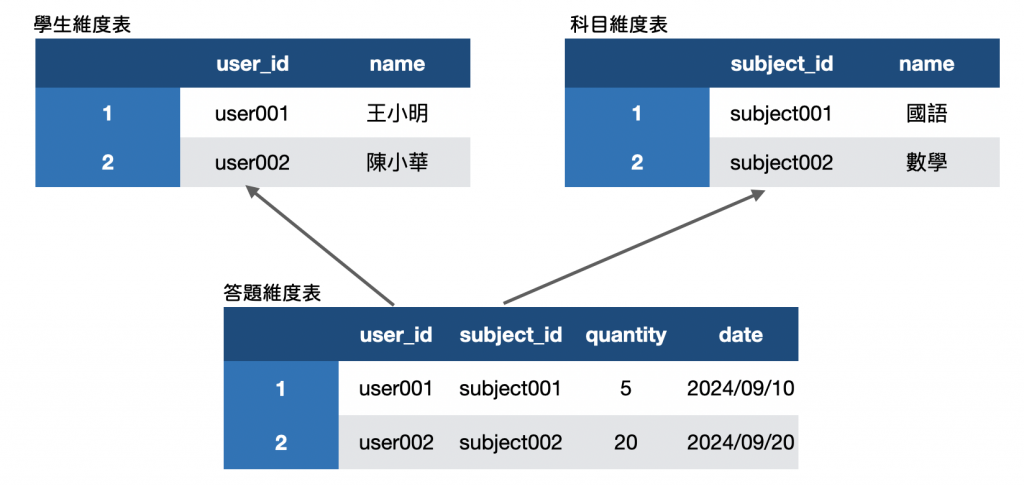 學生維度表

| | user_id | name |
|---|---|---|
| 1 | user001 | 王小明 |
| 2 | user002 | 陳小華 |

科目維度表

| | subject_id | name |
|---|---|---|
| 1 | subject001 | 國語 |
| 2 | subject002 | 數學 |

答題維度表

| | user_id | subject_id | quantity | date |
|---|---|---|---|---|
| 1 | user001 | subject001 | 5 | 2024/09/10 |
| 2 | user002 | subject002 | 20 | 2024/09/20 |